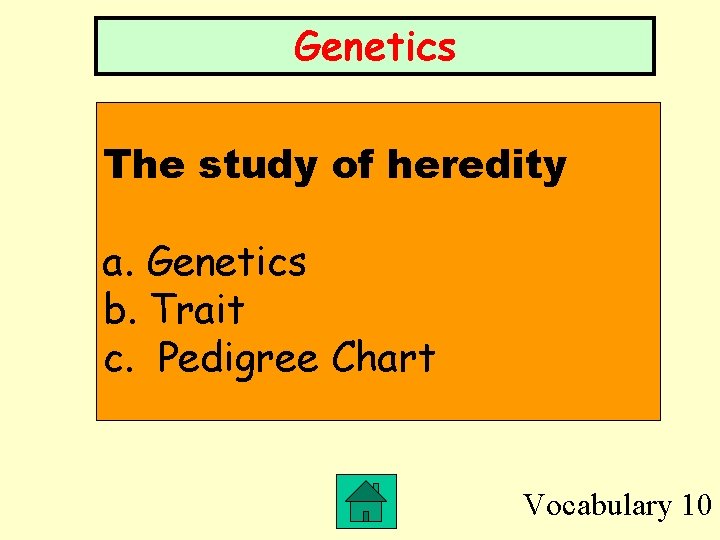 Genetics

The study of heredity

a. Genetics
b. Trait
c. Pedigree Chart

Vocabulary 10